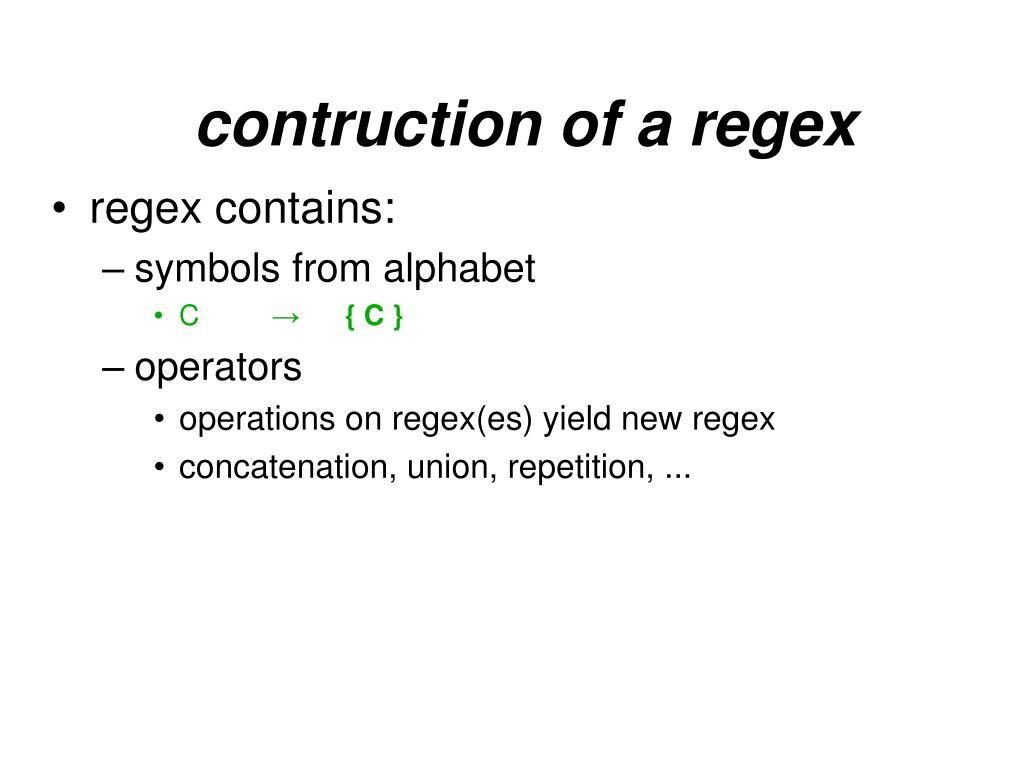 contruction of a regex

• regex contains:

– symbols from alphabet

• C → { C }

– operators

• operations on regex(es) yield new regex

• concatenation, union, repetition, ...